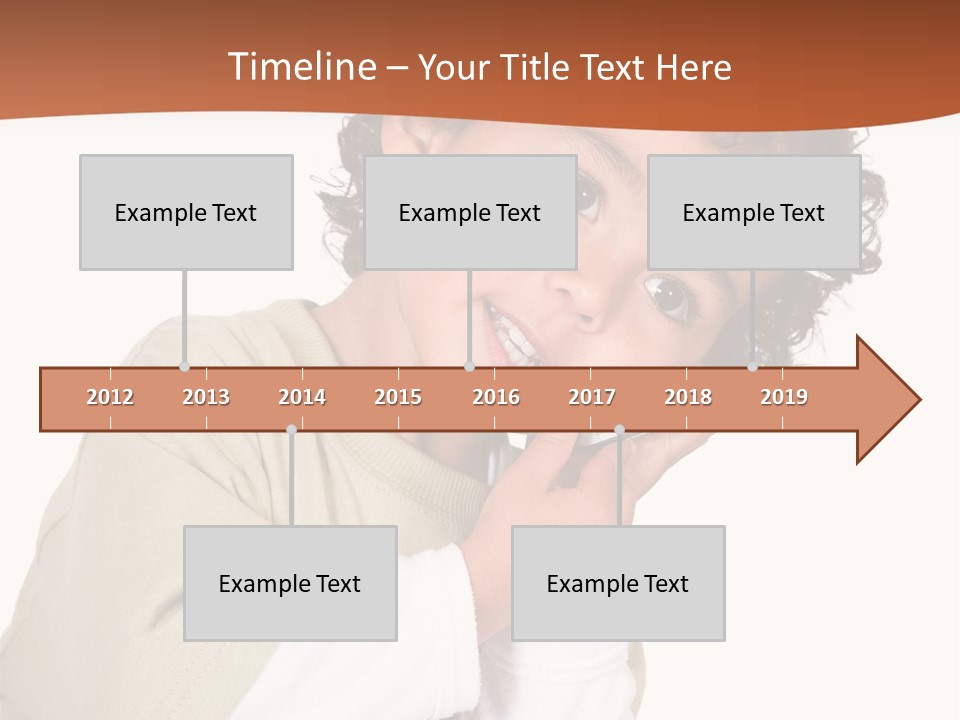 Timeline – Your Title Text Here

Example Text

Example Text

Example Text

2012 2013 2014 2015 2016 2017 2018 2019

Example Text

Example Text